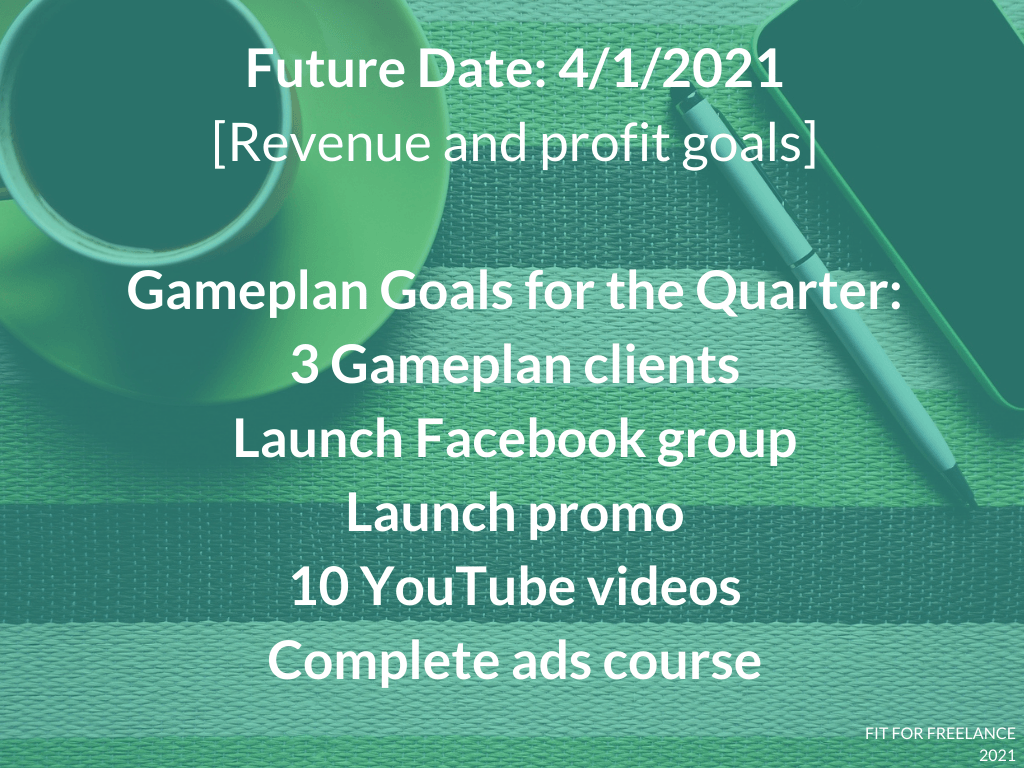 Future Date: 4/1/2021
[Revenue and profit goals]

Gameplan Goals for the Quarter:
3 Gameplan clients
Launch Facebook group
Launch promo
10 YouTube videos
Complete ads course

FIT FOR FREELANCE
2021